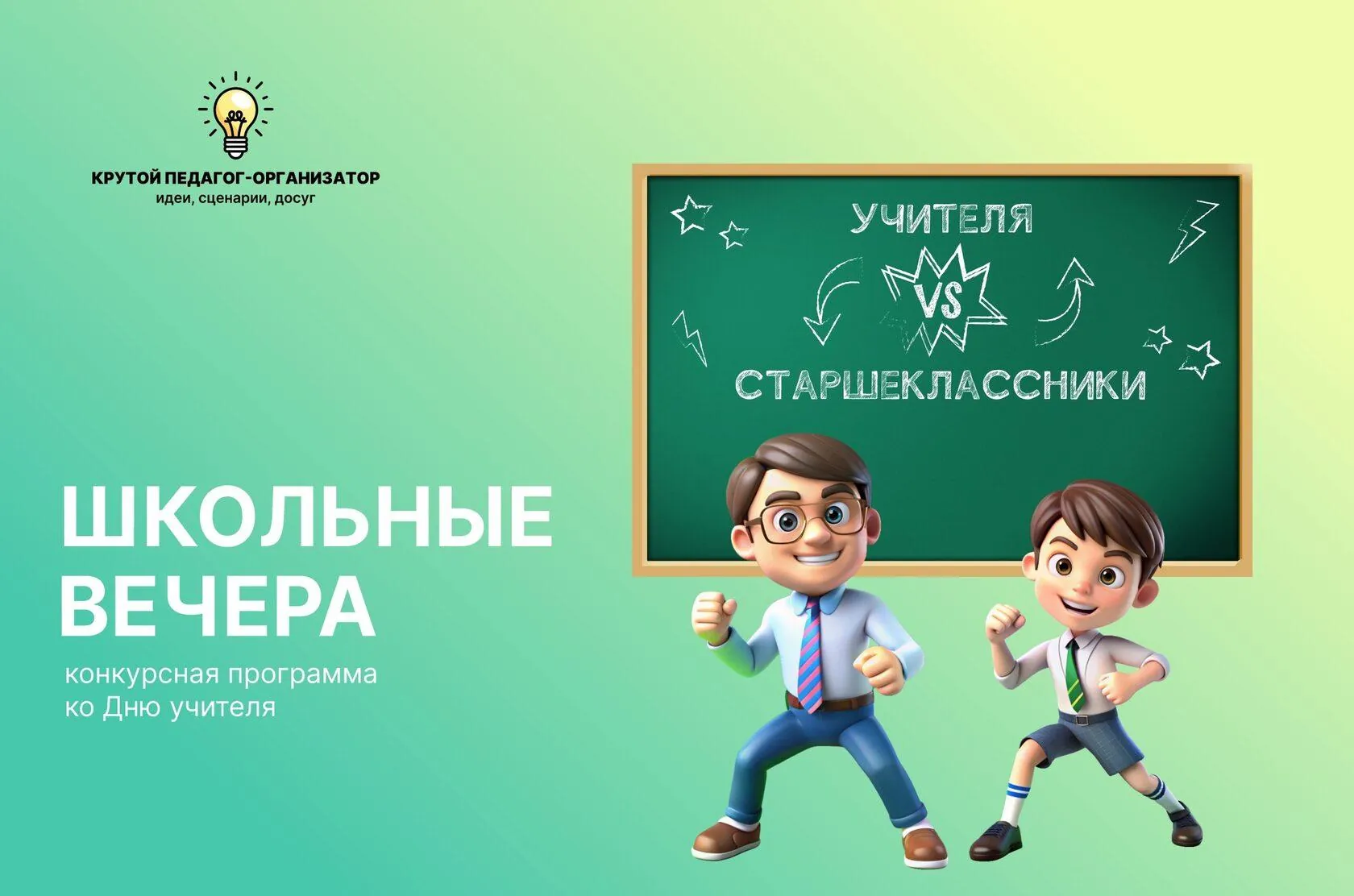 КРУТОЙ ПЕДАГОГ-ОРГАНИЗАТОР
идеи, сценарии, досуг

УЧИТЕЛЯ
VS
СТАРШЕКЛАССНИКИ

ШКОЛЬНЫЕ ВЕЧЕРА
конкурсная программа ко Дню учителя